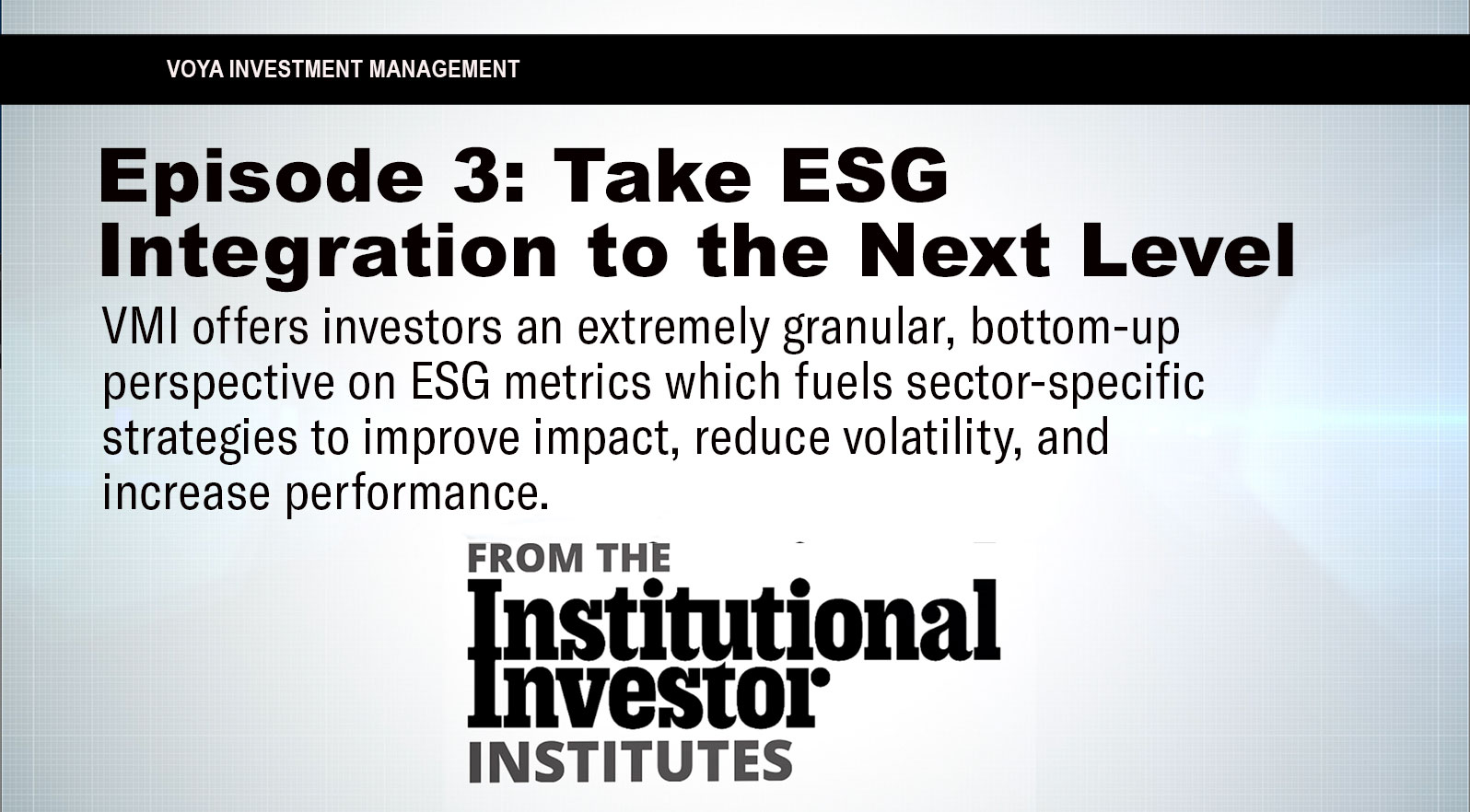 VOYA INVESTMENT MANAGEMENT

Episode 3: Take ESG Integration to the Next Level

VMI offers investors an extremely granular, bottom-up perspective on ESG metrics which fuels sector-specific strategies to improve impact, reduce volatility, and increase performance.

FROM THE
Institutional Investor
INSTITUTES